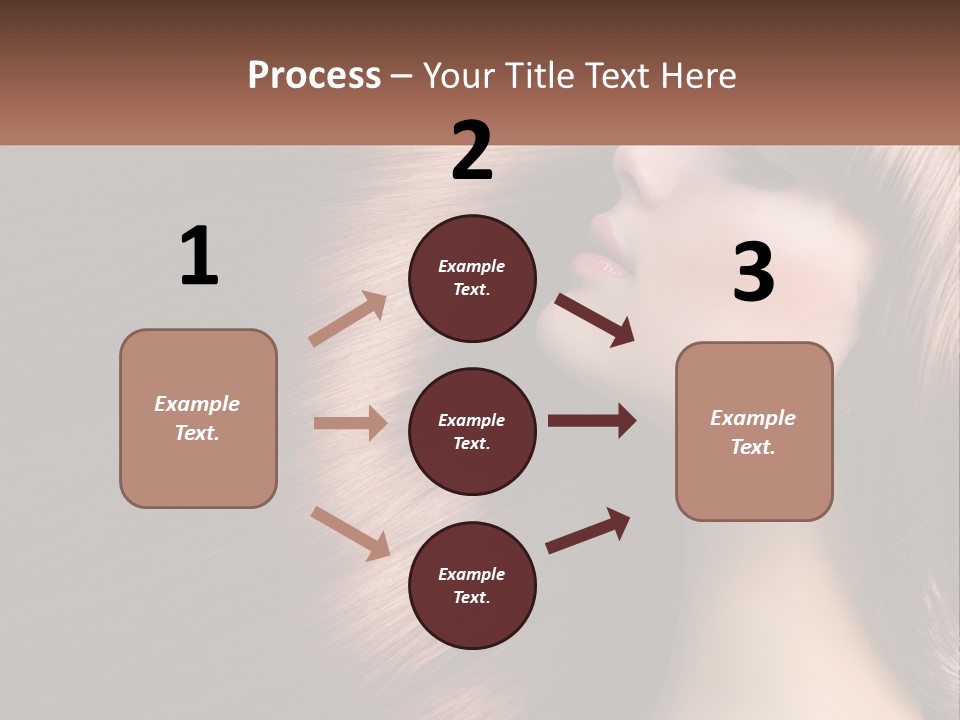 Process – Your Title Text Here

1

Example Text.

2

Example Text.

Example Text.

Example Text.

3

Example Text.